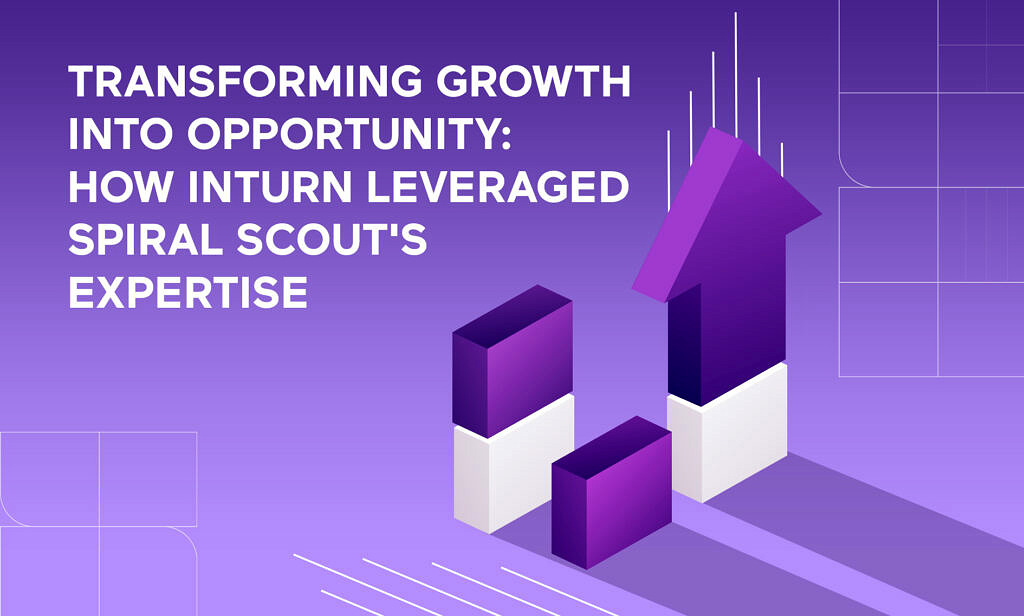 TRANSFORMING GROWTH INTO OPPORTUNITY: HOW INTURN LEVERAGED SPIRAL SCOUT'S EXPERTISE